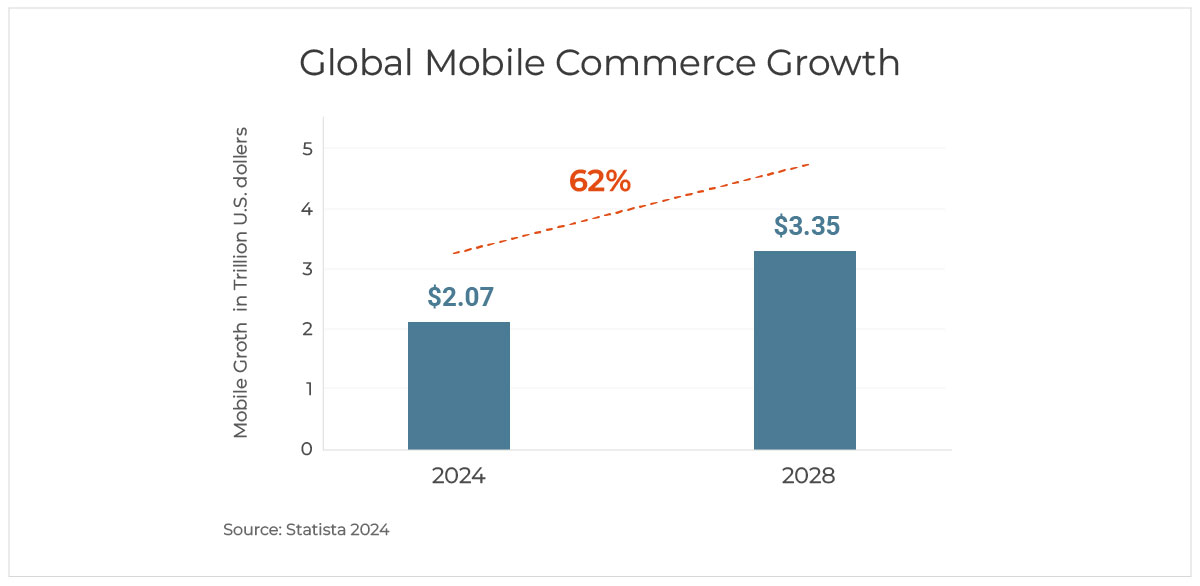 Global Mobile Commerce Growth

Mobile Groth in Trillion U.S. dollers

5
4
3
2
1
0

62%

$2.07

$3.35

2024

2028

Source: Statista 2024